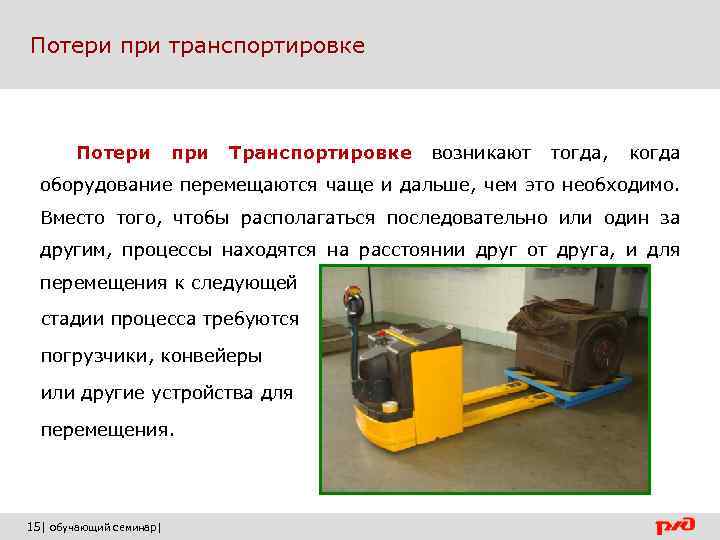 Потери при транспортировке

Потери при Транспортировке возникают тогда, когда оборудование перемещаются чаще и дальше, чем это необходимо. Вместо того, чтобы располагаться последовательно или один за другим, процессы находятся на расстоянии друг от друга, и для перемещения к следующей стадии процесса требуются погрузчики, конвейеры или другие устройства для перемещения.

15| обучающий семинар|

РЖД